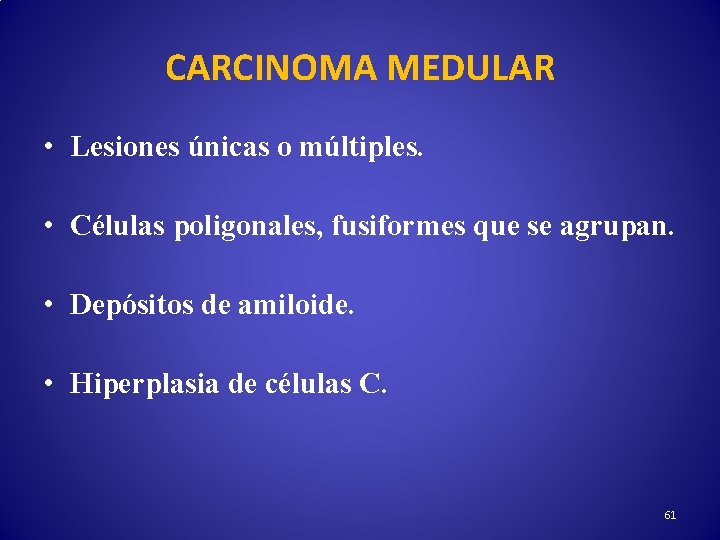 CARCINOMA MEDULAR

• Lesiones únicas o múltiples.

• Células poligonales, fusiformes que se agrupan.

• Depósitos de amiloide.

• Hiperplasia de células C.

61